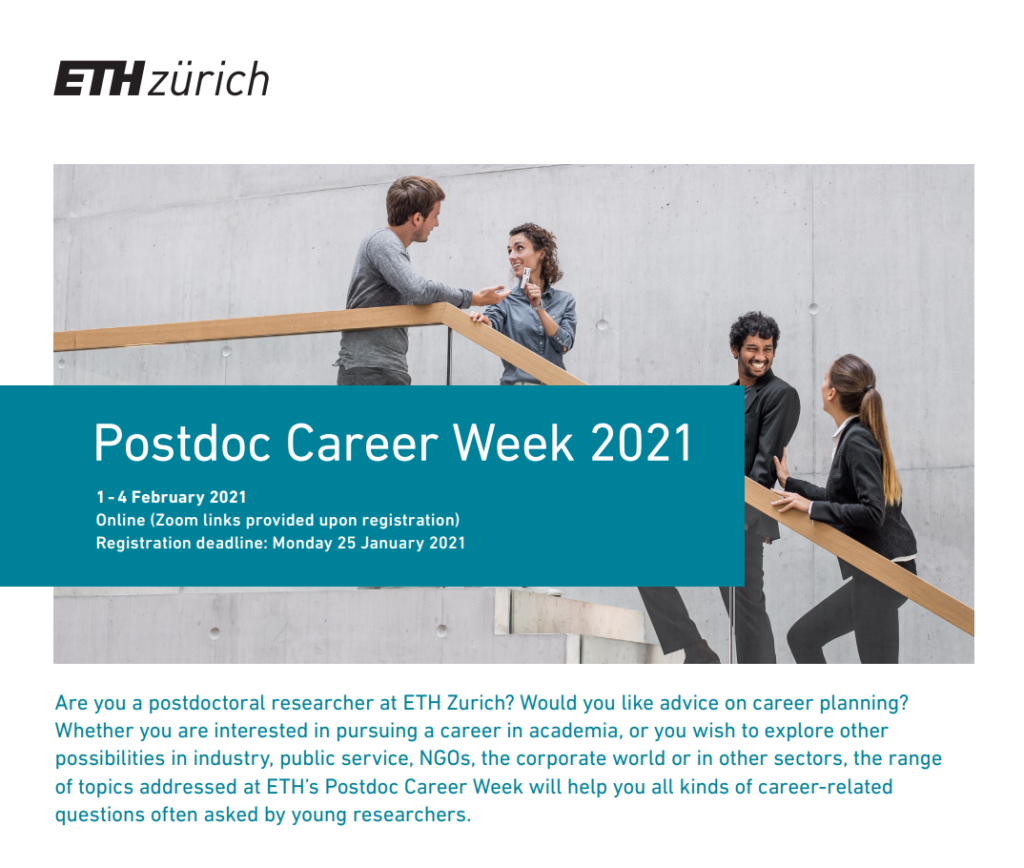 ETH zürich

Postdoc Career Week 2021

1 - 4 February 2021
Online (Zoom links provided upon registration)
Registration deadline: Monday 25 January 2021

Are you a postdoctoral researcher at ETH Zurich? Would you like advice on career planning? Whether you are interested in pursuing a career in academia, or you wish to explore other possibilities in industry, public service, NGOs, the corporate world or in other sectors, the range of topics addressed at ETH's Postdoc Career Week will help you all kinds of career-related questions often asked by young researchers.